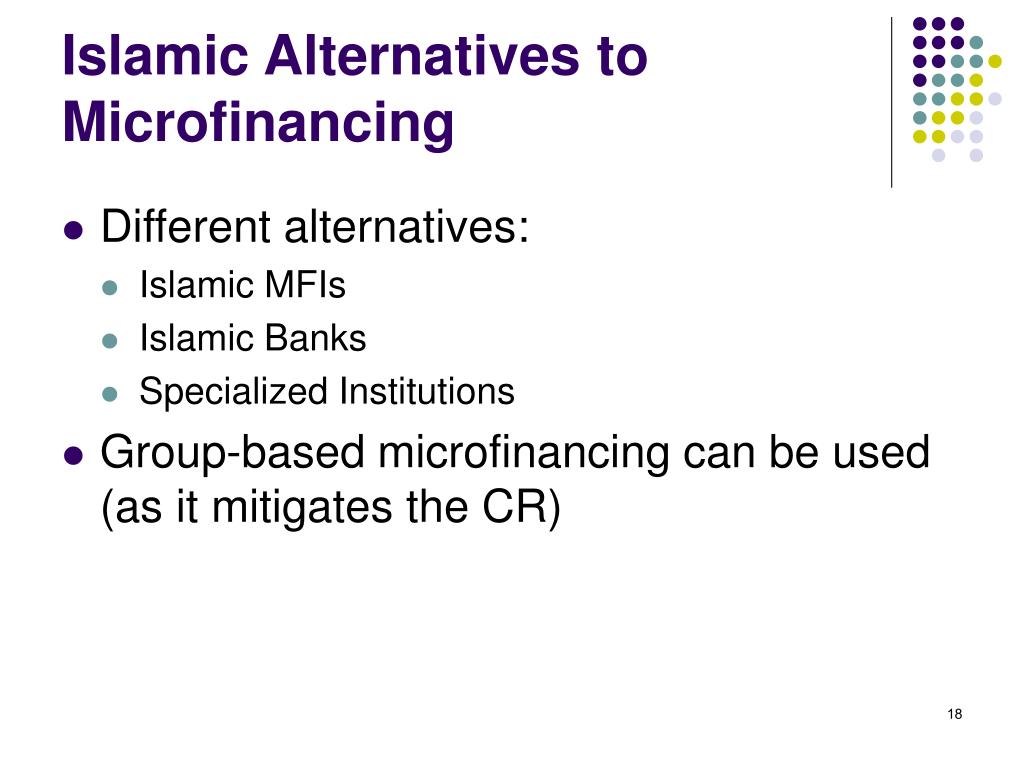 Islamic Alternatives to Microfinancing

- Different alternatives:
  - Islamic MFIs
  - Islamic Banks
  - Specialized Institutions
- Group-based microfinancing can be used (as it mitigates the CR)

18